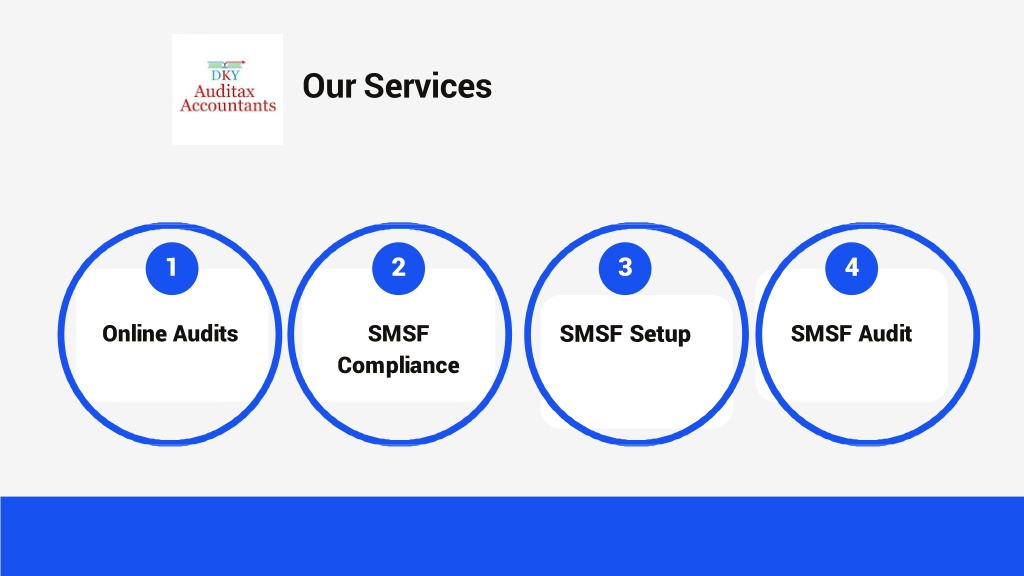 DKY
Auditax
Accountants

Our Services

1
Online Audits

2
SMSF Compliance

3
SMSF Setup

4
SMSF Audit